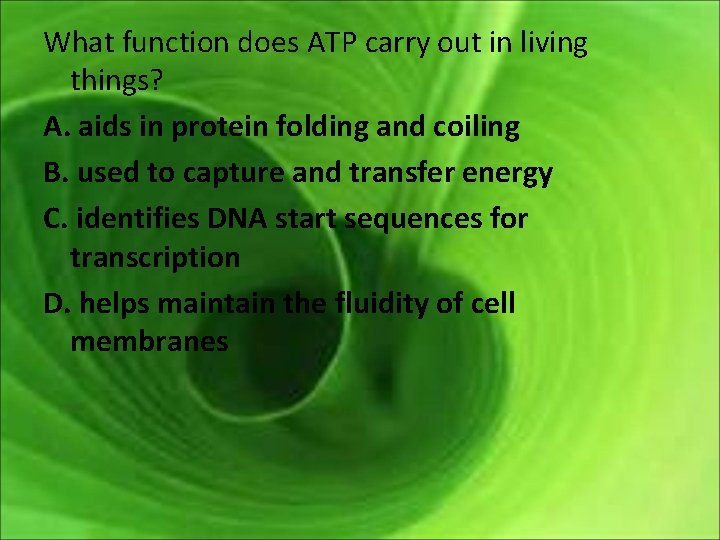 What function does ATP carry out in living things?

A. aids in protein folding and coiling

B. used to capture and transfer energy

C. identifies DNA start sequences for transcription

D. helps maintain the fluidity of cell membranes